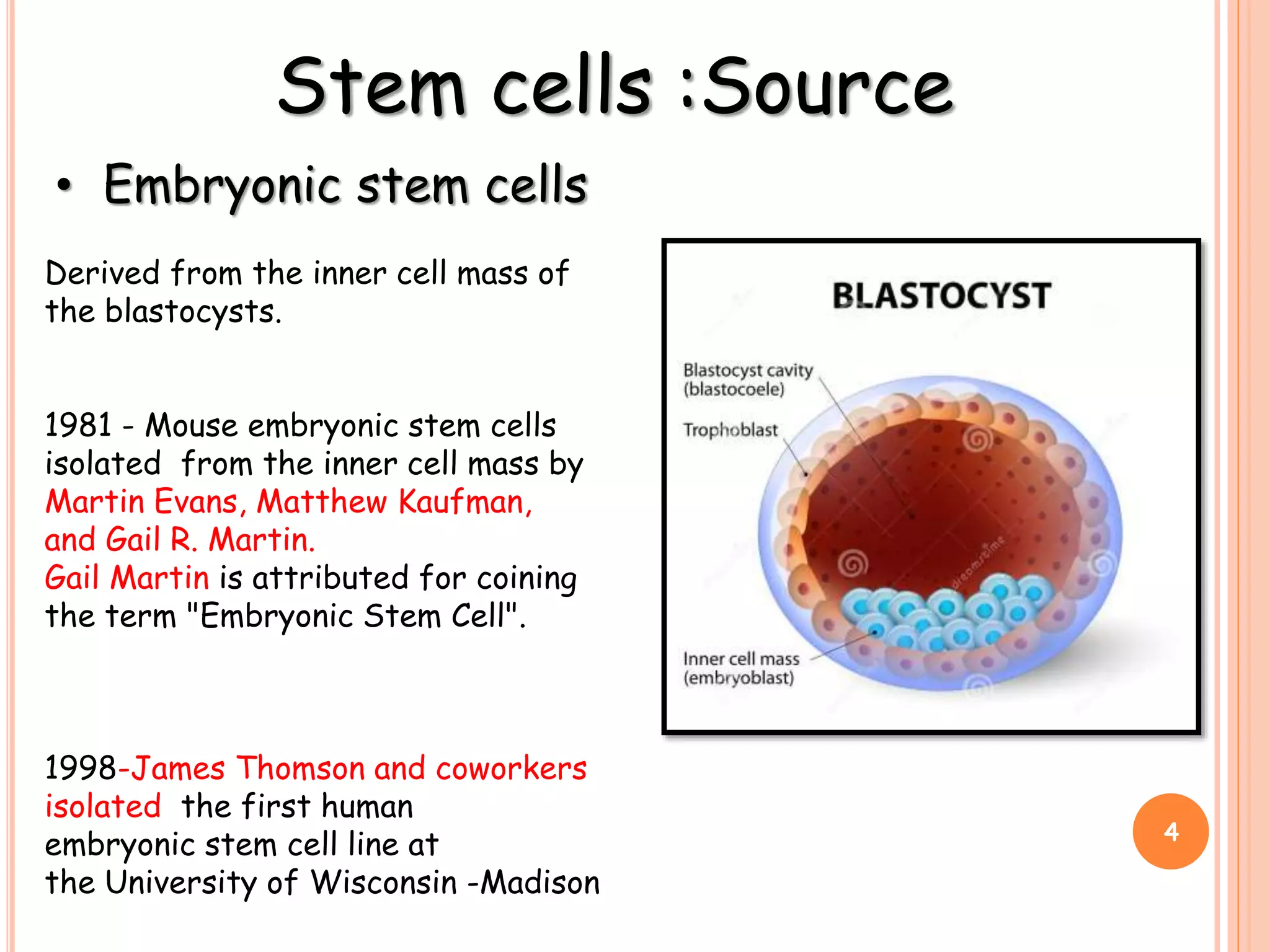 Stem cells :Source

• Embryonic stem cells

Derived from the inner cell mass of the blastocysts.

1981 - Mouse embryonic stem cells isolated from the inner cell mass by Martin Evans, Matthew Kaufman, and Gail R. Martin.
Gail Martin is attributed for coining the term "Embryonic Stem Cell".

1998-James Thomson and coworkers isolated the first human embryonic stem cell line at the University of Wisconsin -Madison

BLASTOCYST

Blastocyst cavity (blastocoele)

Trophoblast

Inner cell mass (embryoblast)

dreamstime

4